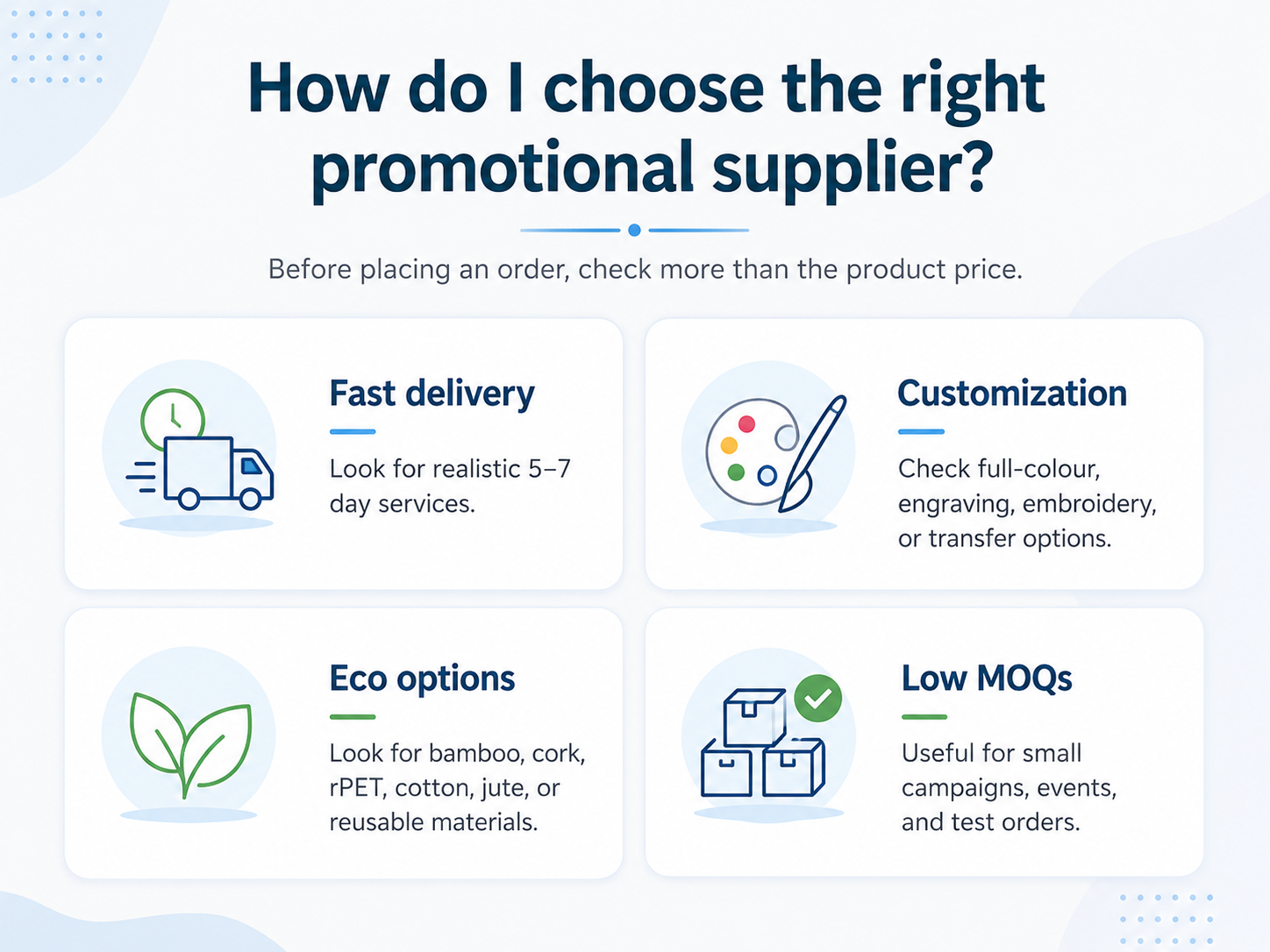 How do I choose the right promotional supplier?

Before placing an order, check more than the product price.

Fast delivery

Look for realistic 5–7 day services.

Customization

Check full-colour, engraving, embroidery, or transfer options.

Eco options

Look for bamboo, cork, rPET, cotton, jute, or reusable materials.

Low MOQs

Useful for small campaigns, events, and test orders.